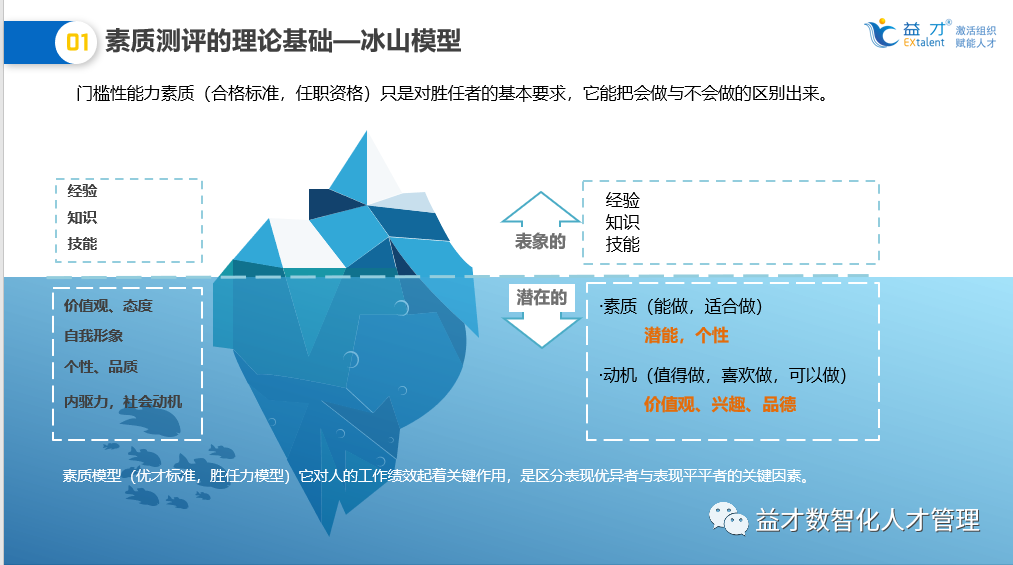 01 素质测评的理论基础—冰山模型

益才 EXtalent 激活组织 赋能人才

门槛性能力素质（合格标准，任职资格）只是对胜任者的基本要求，它能把会做与不会做的区别出来。

经验
知识
技能

表象的

经验
知识
技能

价值观、态度
自我形象
个性、品质
内驱力，社会动机

潜在的

·素质（能做，适合做）
潜能，个性

·动机（值得做，喜欢做，可以做）
价值观、兴趣、品德

素质模型（优才标准，胜任力模型）它对人的工作绩效起着关键作用，是区分表现优异者与表现平平者的关键因素。

益才数智化人才管理